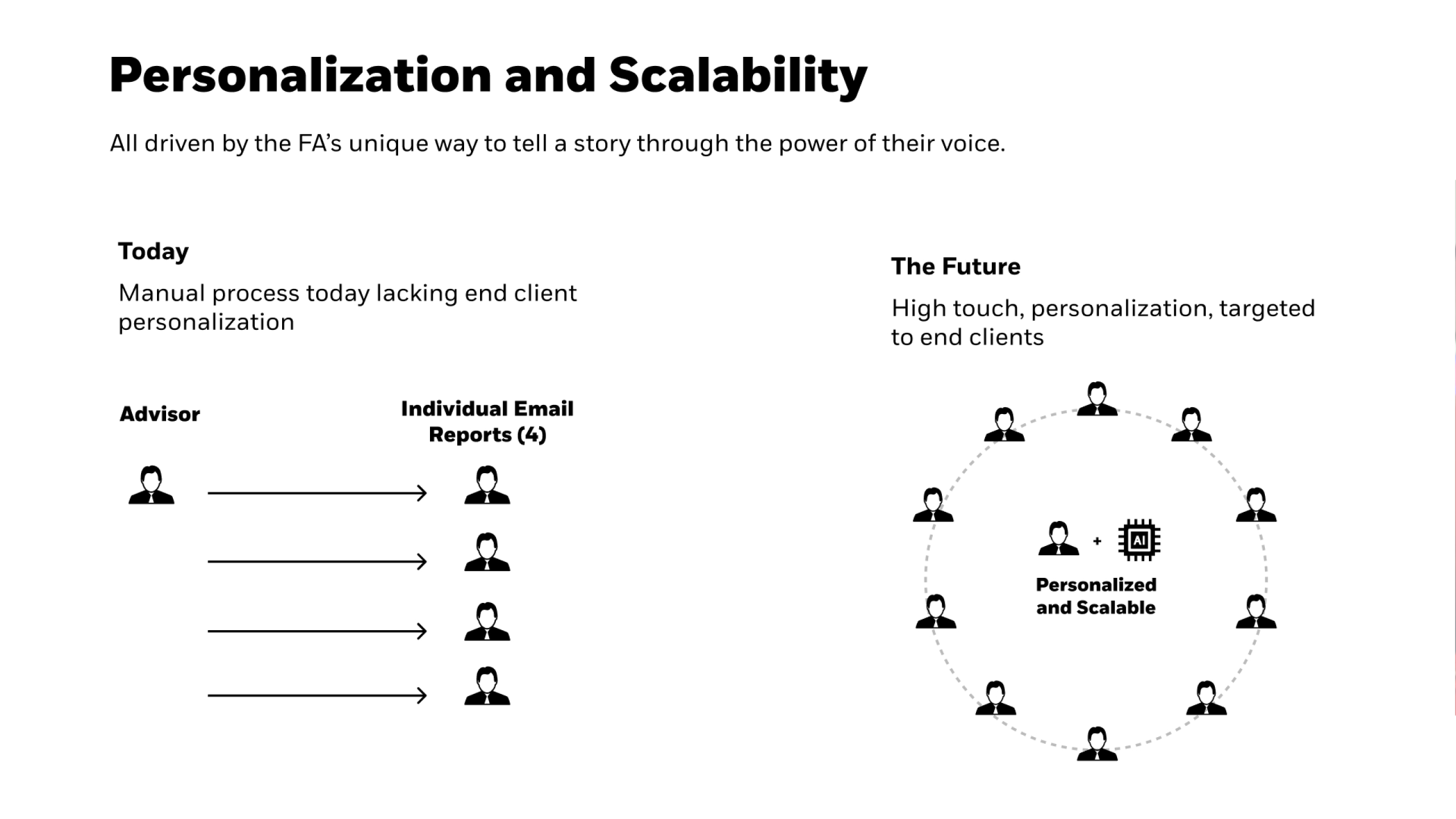 Personalization and Scalability

All driven by the FA's unique way to tell a story through the power of their voice.

Today

Manual process today lacking end client personalization

Advisor

Individual Email Reports (4)

The Future

High touch, personalization, targeted to end clients

+

AI

Personalized and Scalable